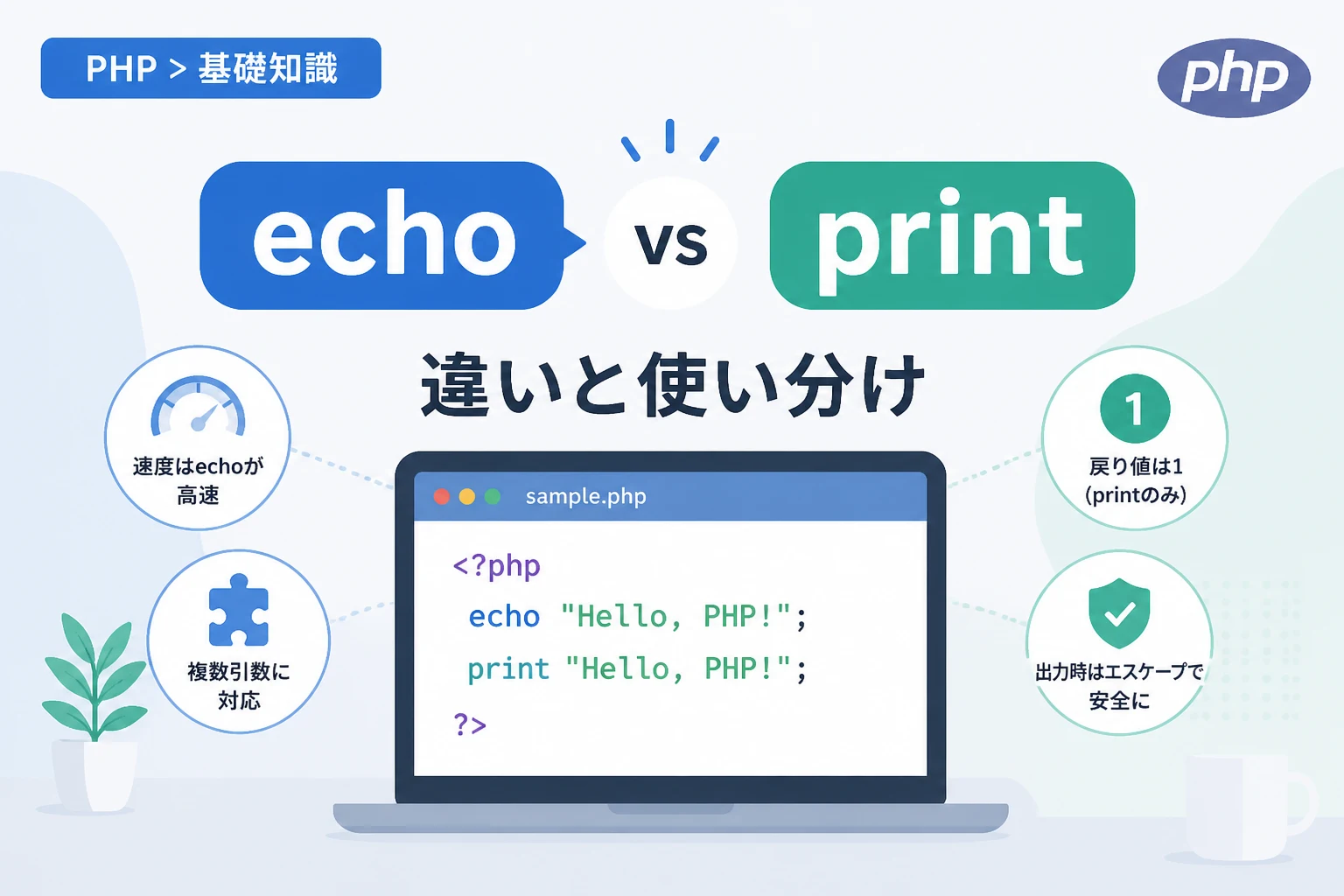 PHP > 基礎知識

php

echo vs print

違いと使い分け

速度はechoが高速

複数引数に対応

1

戻り値は1 (printのみ)

出力時はエスケープで安全に

sample.php

<?php
echo "Hello, PHP!";
print "Hello, PHP!";
?>